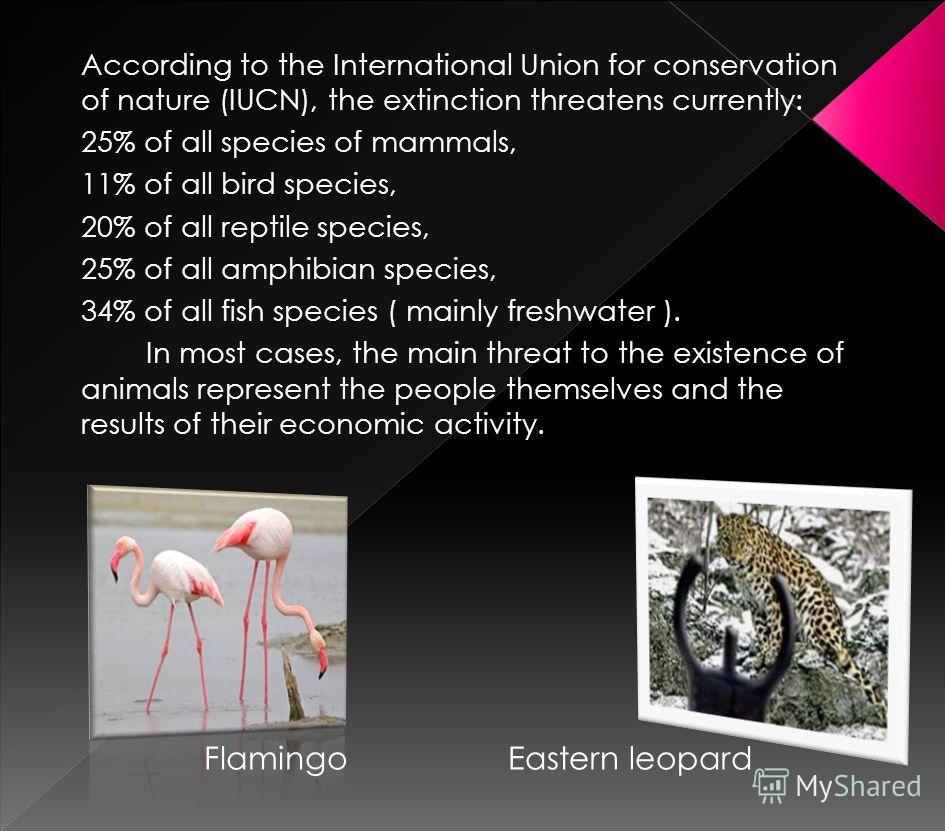 According to the International Union for conservation of nature (IUCN), the extinction threatens currently:

25% of all species of mammals,

11% of all bird species,

20% of all reptile species,

25% of all amphibian species,

34% of all fish species ( mainly freshwater ).

In most cases, the main threat to the existence of animals represent the people themselves and the results of their economic activity.

Flamingo

Eastern leopard

MyShared